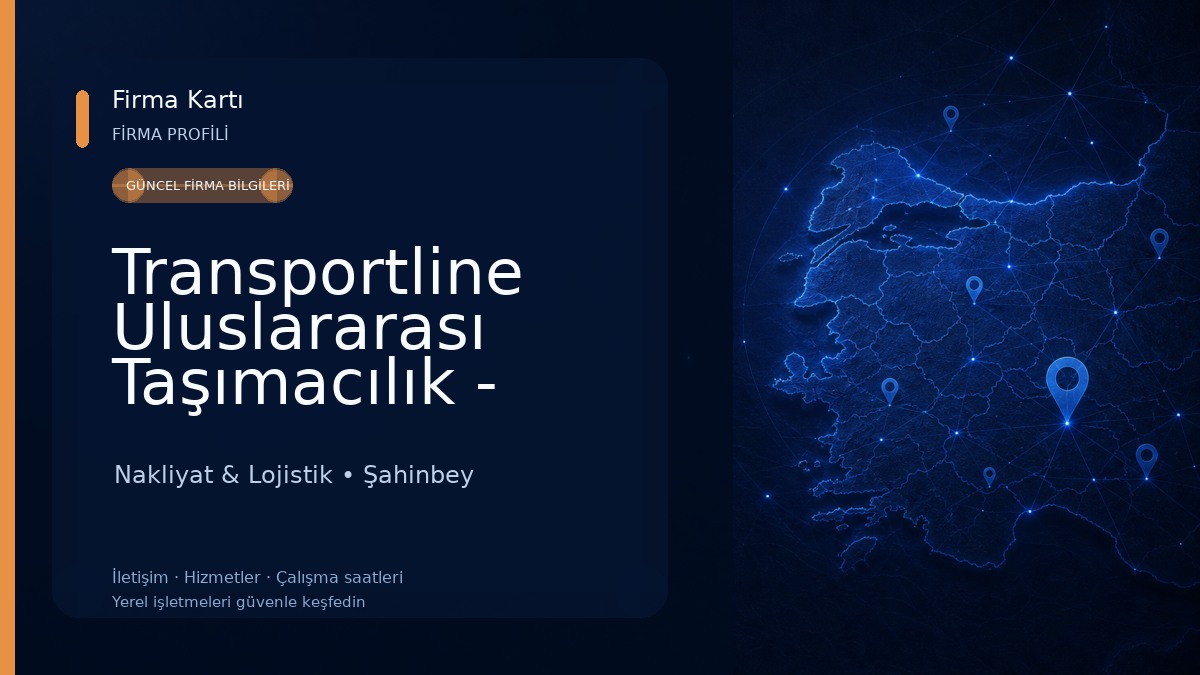 Firma Kartı
FİRMA PROFİLİ

GÜNCEL FİRMA BİLGİLERİ

Transportline Uluslararası Taşımacılık -

Nakliyat & Lojistik • Şahinbey

İletişim · Hizmetler · Çalışma saatleri
Yerel işletmeleri güvenle keşfedin